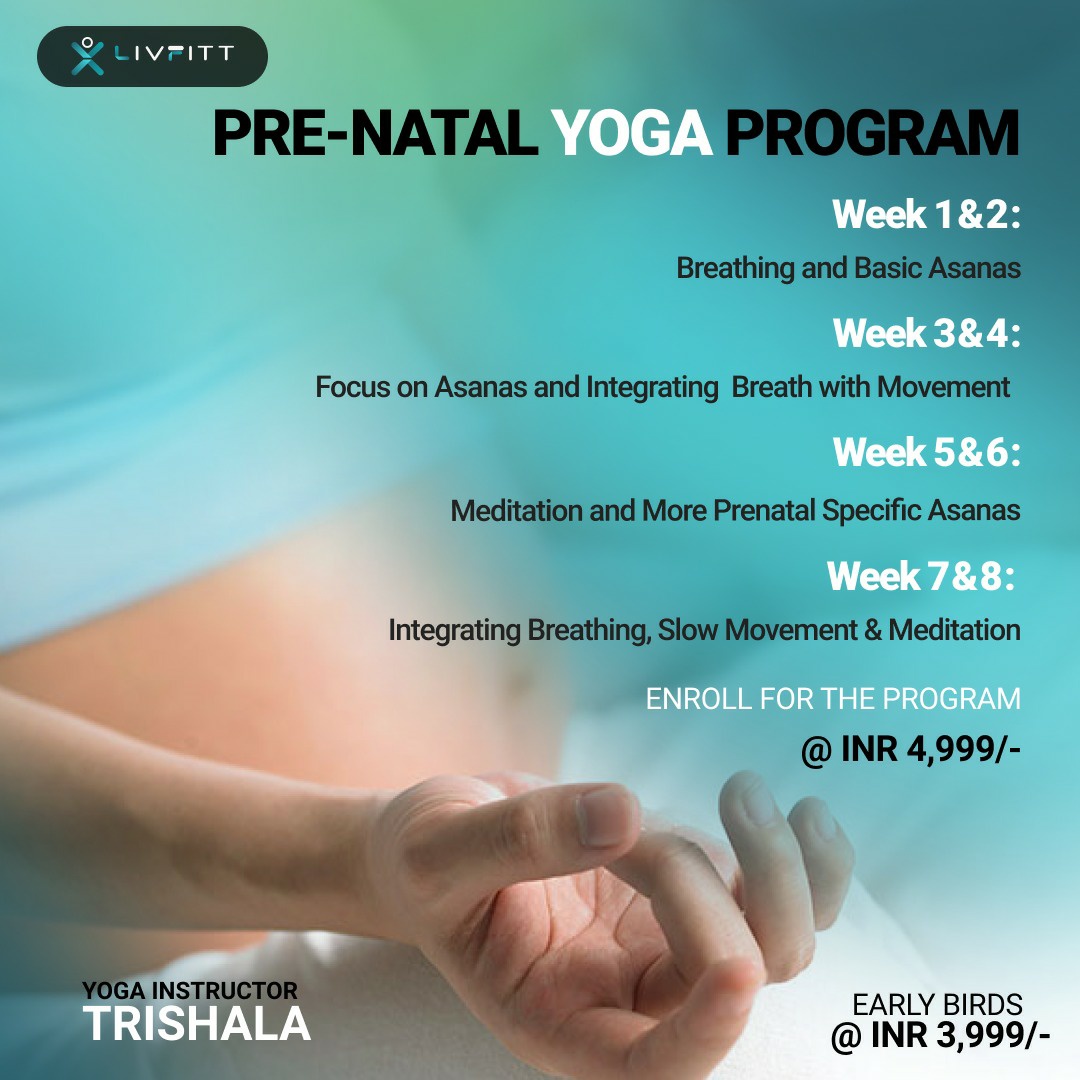 LIVFITT

PRE-NATAL YOGA PROGRAM

Week 1&2:

Breathing and Basic Asanas

Week 3&4:

Focus on Asanas and Integrating Breath with Movement

Week 5&6:

Meditation and More Prenatal Specific Asanas

Week 7&8:

Integrating Breathing, Slow Movement & Meditation

ENROLL FOR THE PROGRAM

@ INR 4,999/-

YOGA INSTRUCTOR
TRISHALA

EARLY BIRDS
@ INR 3,999/-